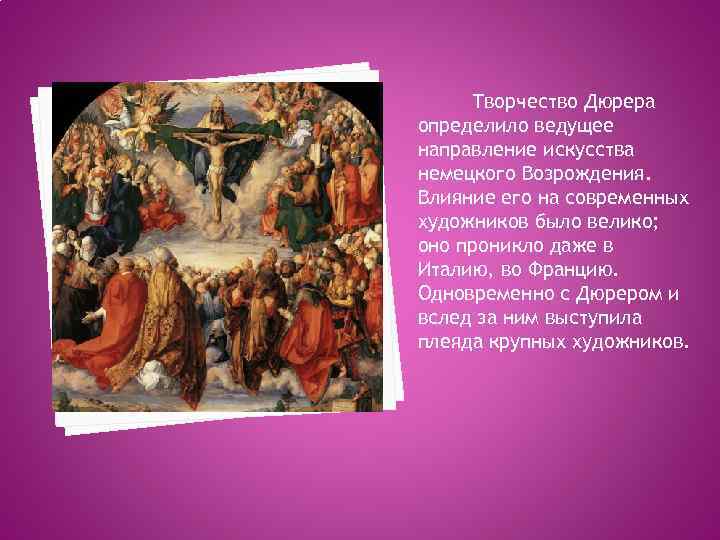 Творчество Дюрера определило ведущее направление искусства немецкого Возрождения. Влияние его на современных художников было велико; оно проникло даже в Италию, во Францию. Одновременно с Дюрером и вслед за ним выступила плеяда крупных художников.